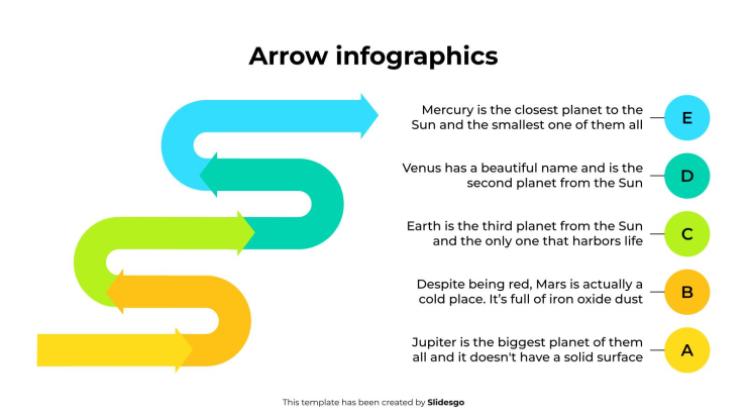 Arrow infographics

Mercury is the closest planet to the Sun and the smallest one of them all

E

Venus has a beautiful name and is the second planet from the Sun

D

Earth is the third planet from the Sun and the only one that harbors life

C

Despite being red, Mars is actually a cold place. It's full of iron oxide dust

B

Jupiter is the biggest planet of them all and it doesn't have a solid surface

A

This template has been created by Slidesgo